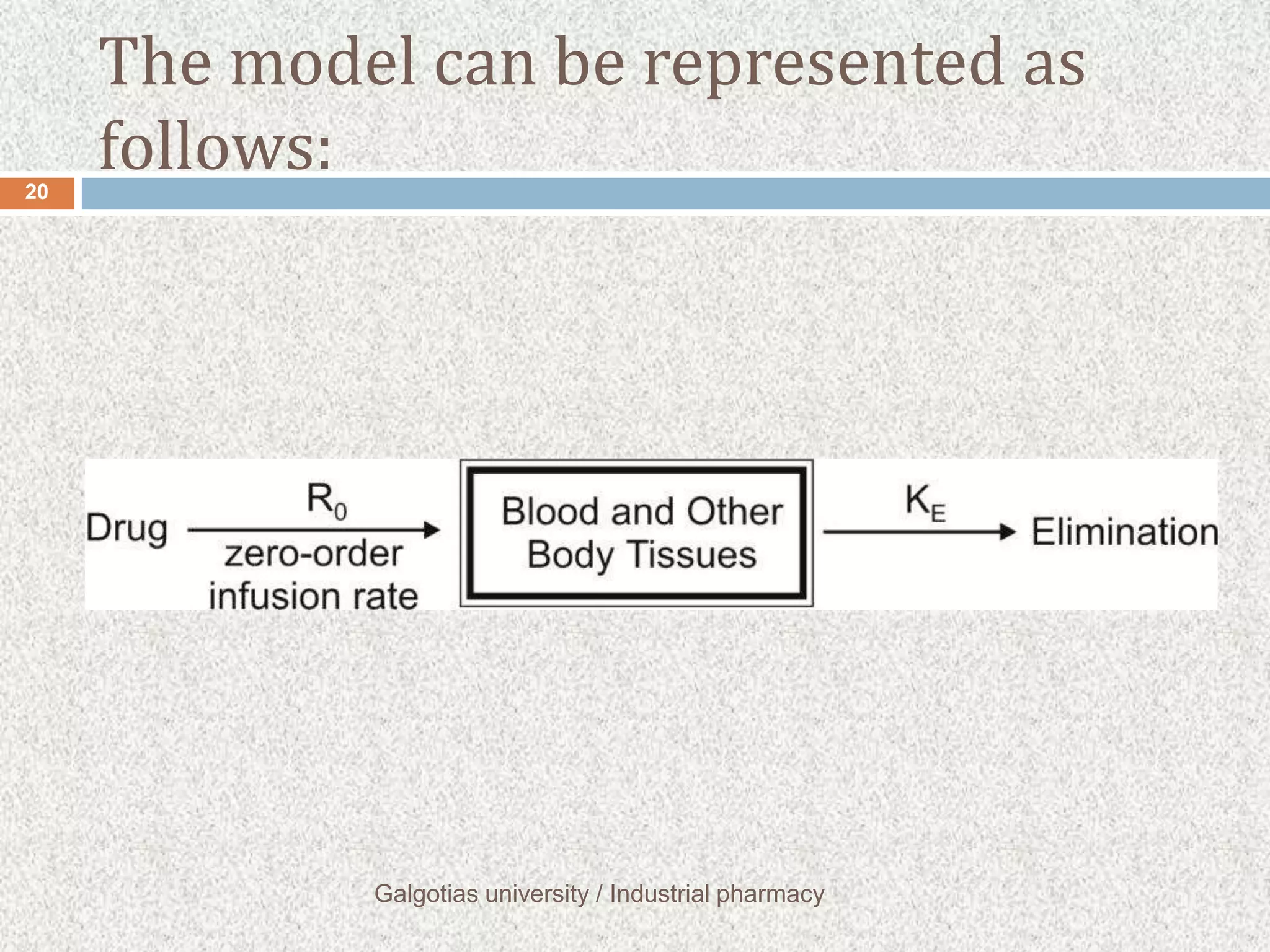 The model can be represented as follows:

20

Drug $R_0$ zero-order infusion rate

Blood and Other Body Tissues

$K_E$ Elimination

Galgotias university / Industrial pharmacy